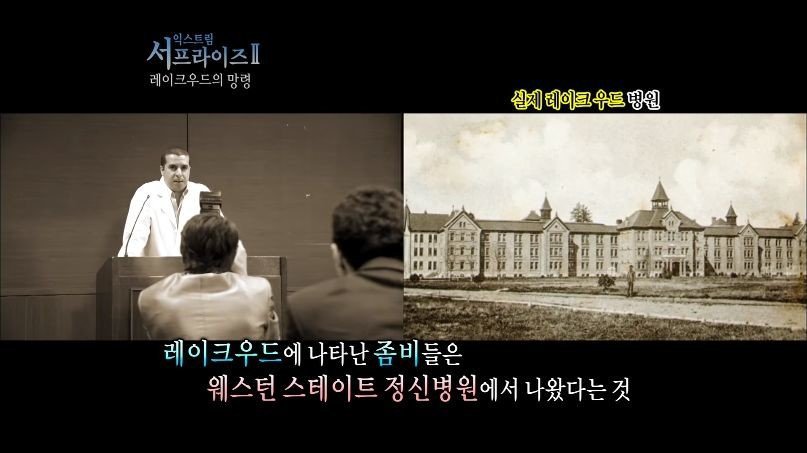 익스트림 서프라이즈Ⅱ
레이크우드의 망령

실제 레이크 우드 병원

레이크우드에 나타난 좀비들은
웨스턴 스테이트 정신병원에서 나왔다는 것